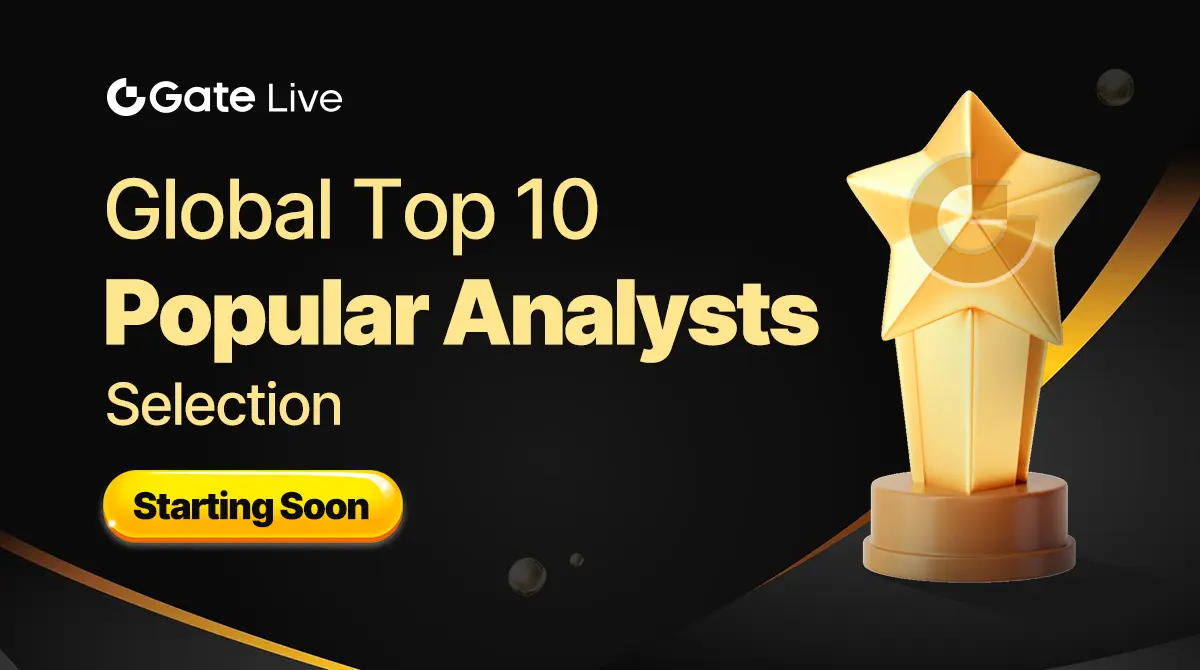 Gate Live

Global Top 10
Popular Analysts
Selection

Starting Soon